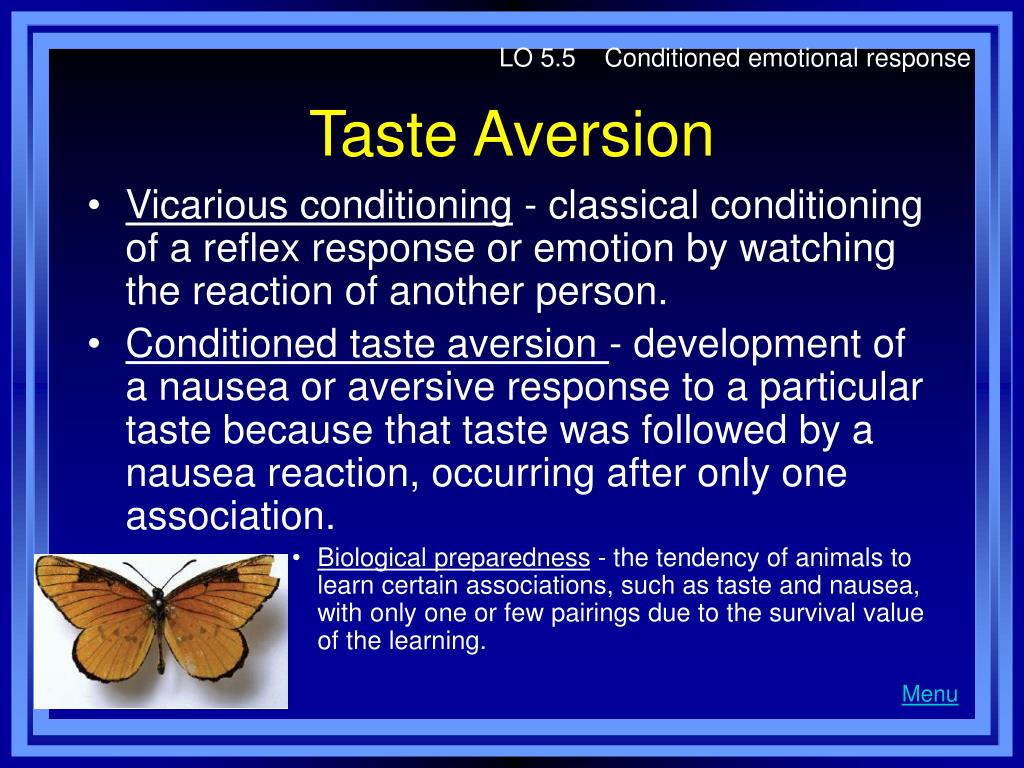 LO 5.5 Conditioned emotional response

Taste Aversion

• Vicarious conditioning - classical conditioning of a reflex response or emotion by watching the reaction of another person.
• Conditioned taste aversion - development of a nausea or aversive response to a particular taste because that taste was followed by a nausea reaction, occurring after only one association.
• Biological preparedness - the tendency of animals to learn certain associations, such as taste and nausea, with only one or few pairings due to the survival value of the learning.

Menu